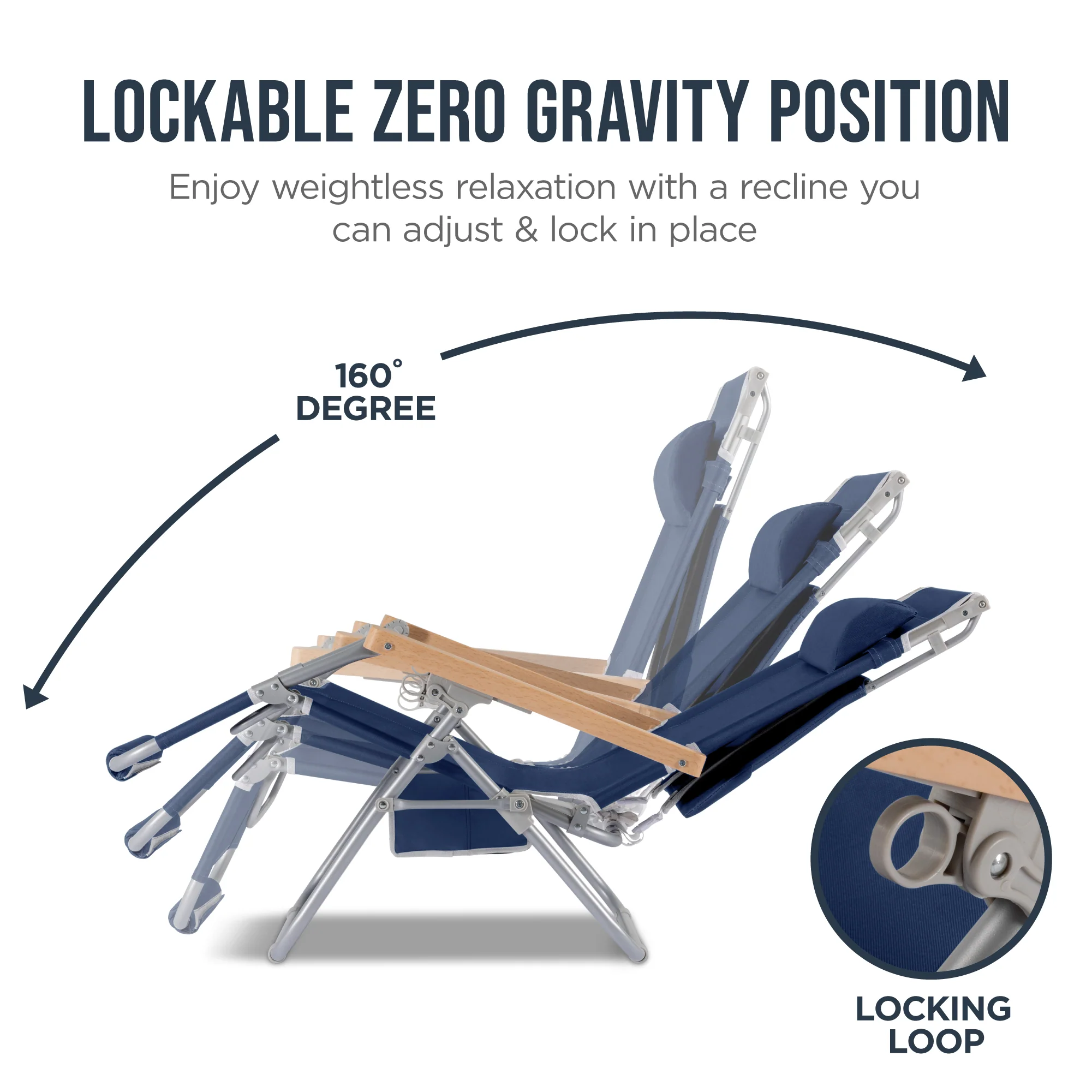 LOCKABLE ZERO GRAVITY POSITION

Enjoy weightless relaxation with a recline you can adjust & lock in place

160° DEGREE

LOCKING LOOP